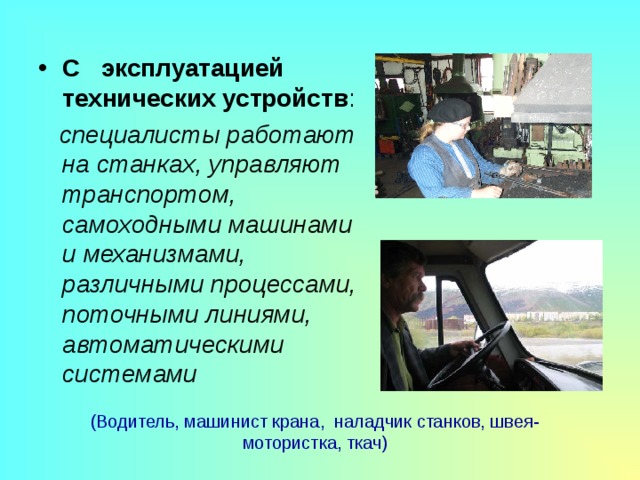 • С эксплуатацией технических устройств:

специалисты работают на станках, управляют транспортом, самоходными машинами и механизмами, различными процессами, поточными линиями, автоматическими системами

(Водитель, машинист крана, наладчик станков, швея-мотористка, ткач)